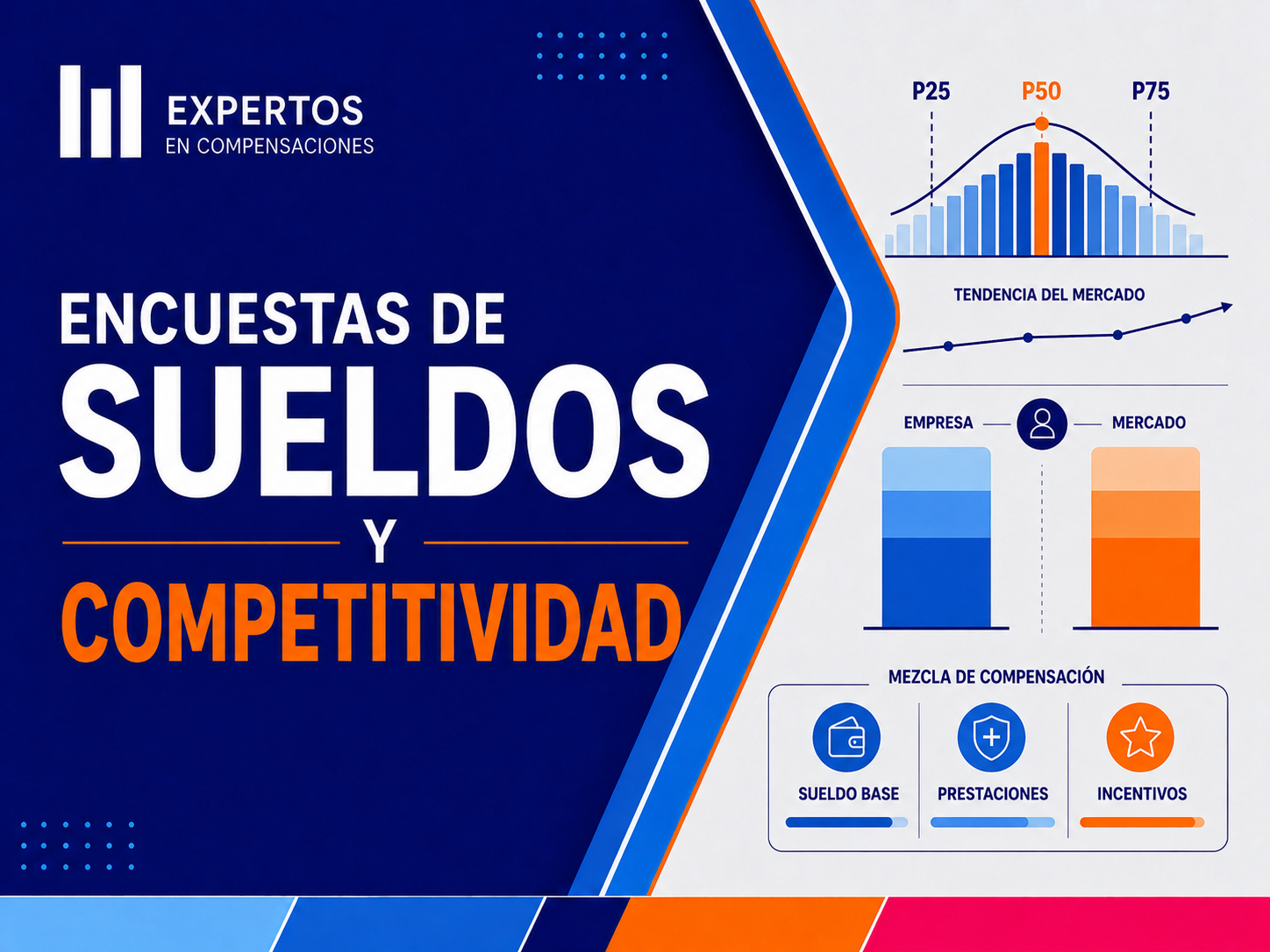 EXPERTOS
EN COMPENSACIONES

ENCUESTAS DE
SUELDOS
Y
COMPETITIVIDAD

P25
P50
P75

TENDENCIA DEL MERCADO

EMPRESA
MERCADO

MEZCLA DE COMPENSACIÓN

SUELDO BASE
PRESTACIONES
INCENTIVOS